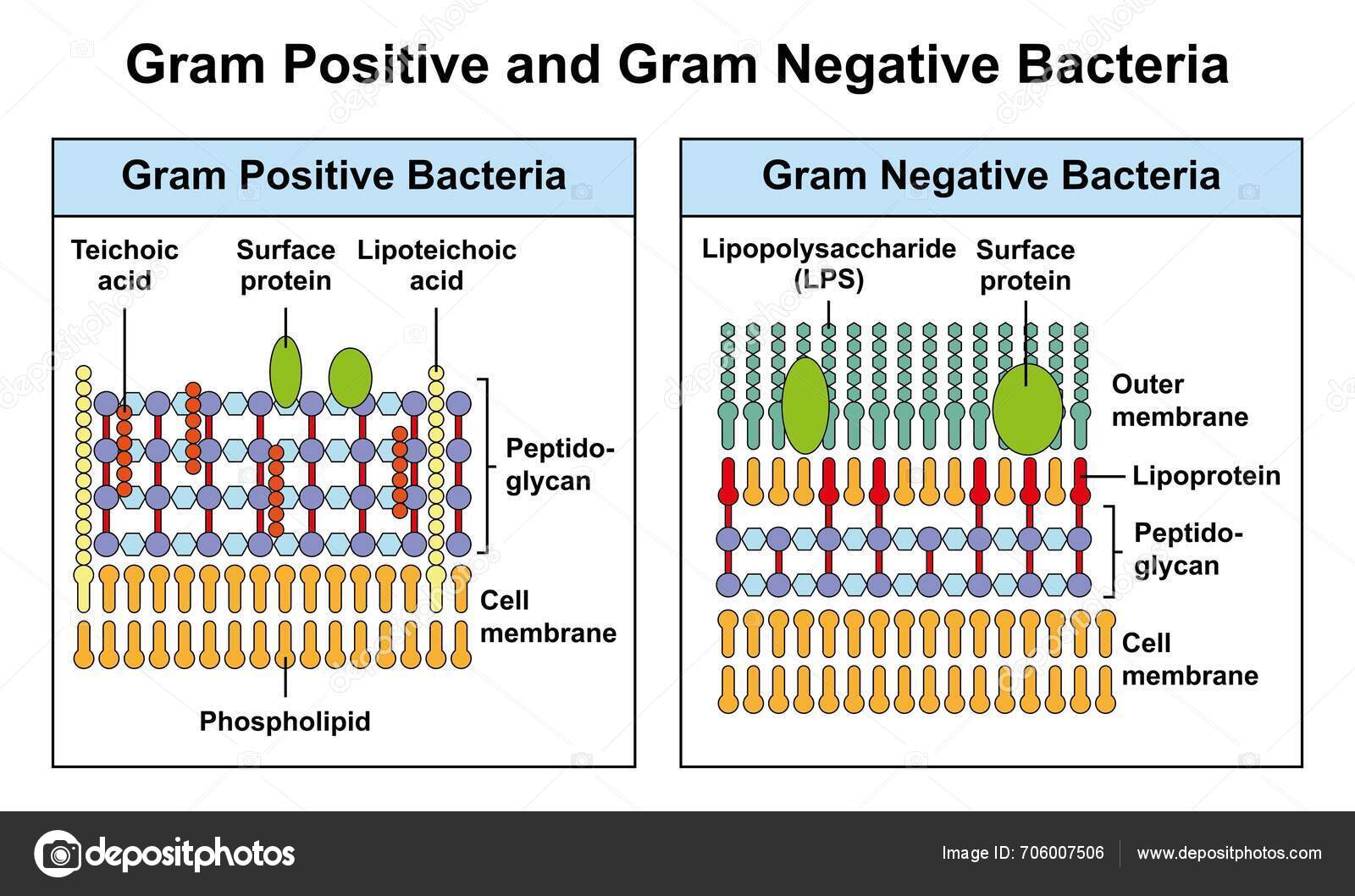 Gram Positive and Gram Negative Bacteria

Gram Positive Bacteria

Teichoic acid

Surface protein

Lipoteichoic acid

Peptidoglycan

Cell membrane

Phospholipid

Gram Negative Bacteria

Lipopolysaccharide (LPS)

Surface protein

Outer membrane

Lipoprotein

Peptidoglycan

Cell membrane

depositphotos

Image ID: 706007506

www.depositphotos.com